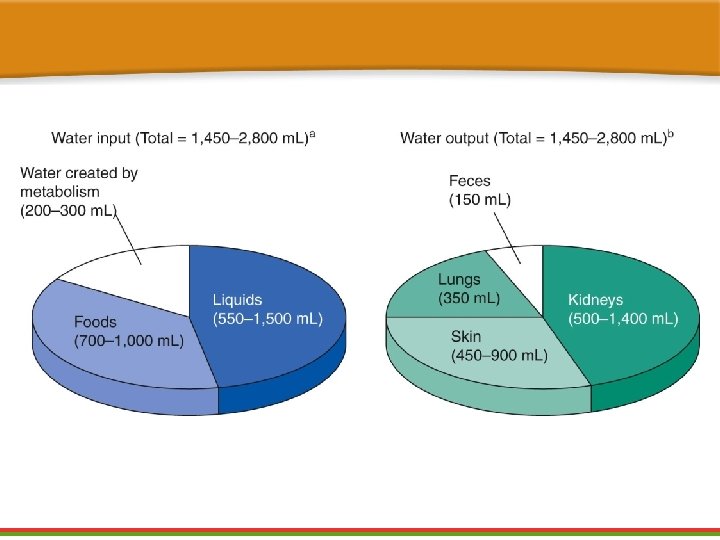 Water input (Total = 1,450–2,800 mL)$^a$

Water created by metabolism (200–300 mL)

Liquids (550–1,500 mL)

Foods (700–1,000 mL)

Water output (Total = 1,450–2,800 mL)$^b$

Feces (150 mL)

Lungs (350 mL)

Kidneys (500–1,400 mL)

Skin (450–900 mL)